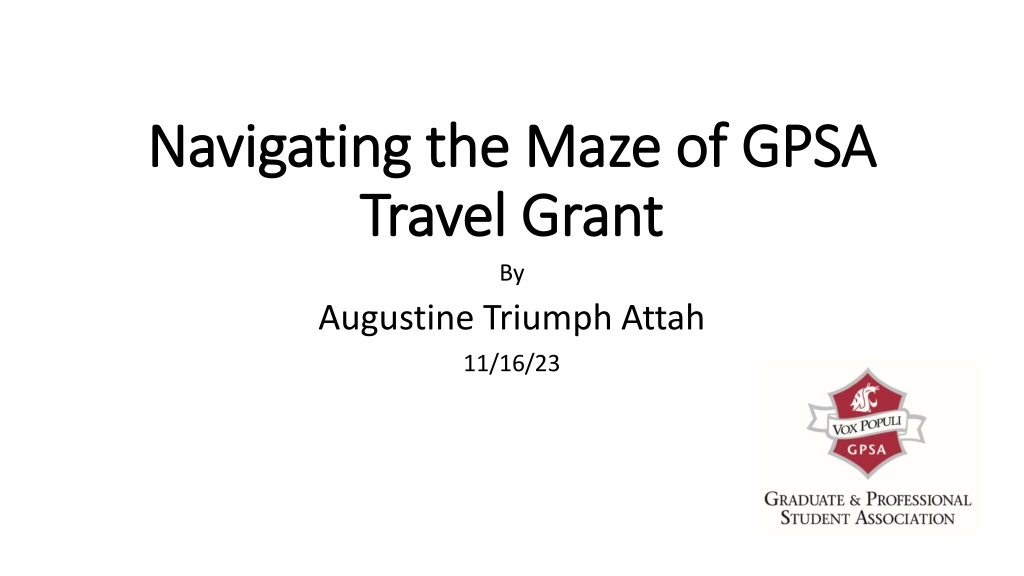 Navigating the Maze of GPSA Travel Grant

By

Augustine Triumph Attah

11/16/23

VOX POPULI
GPSA
GRADUATE & PROFESSIONAL STUDENT ASSOCIATION